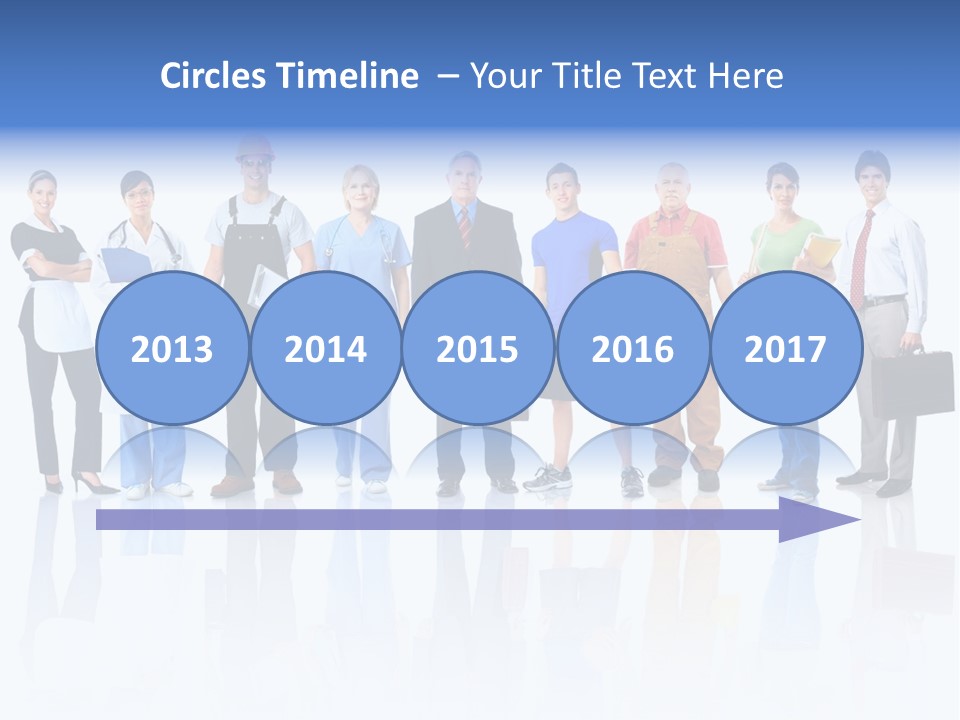 Circles Timeline – Your Title Text Here

2013

2014

2015

2016

2017